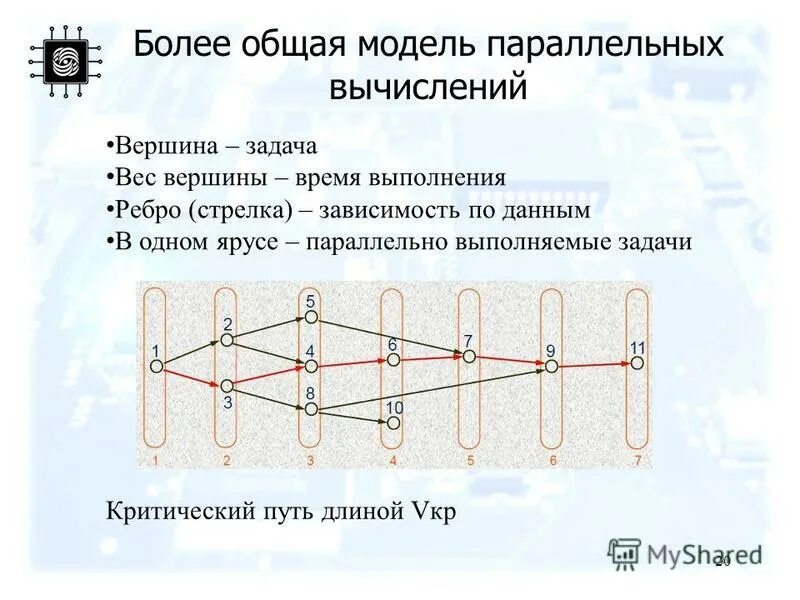 Более общая модель параллельных вычислений

•Вершина – задача
•Вес вершины – время выполнения
•Ребро (стрелка) – зависимость по данным
•В одном ярусе – параллельно выполняемые задачи

1 2 3 5 4 8 6 10 7 9 11

1 2 3 4 5 6 7

Критический путь длиной Vкр

MyShared

20